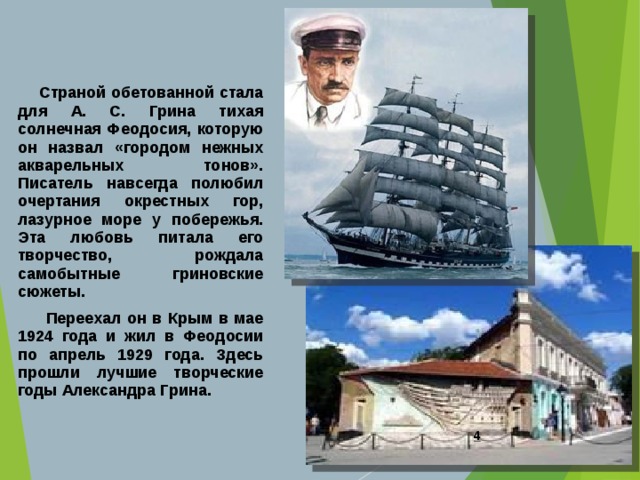 Страной обетованной стала для А. С. Грина тихая солнечная Феодосия, которую он назвал «городом нежных акварельных тонов». Писатель навсегда полюбил очертания окрестных гор, лазурное море у побережья. Эта любовь питала его творчество, рождала самобытные гриновские сюжеты.

Переехал он в Крым в мае 1924 года и жил в Феодосии по апрель 1929 года. Здесь прошли лучшие творческие годы Александра Грина.

4